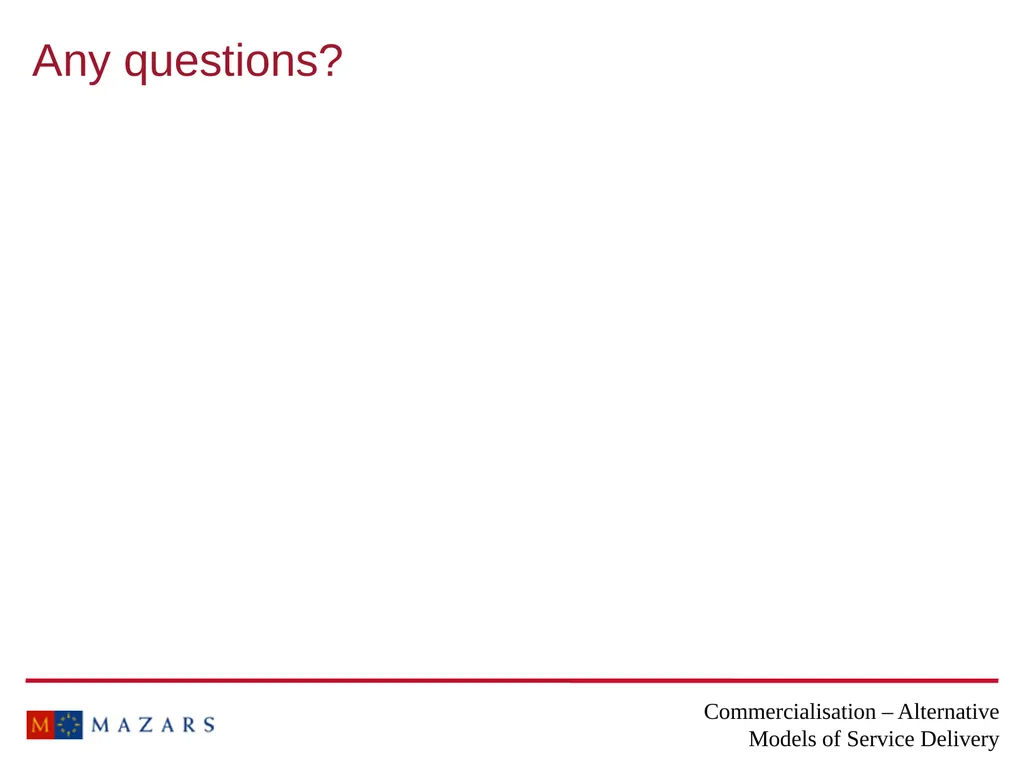 Any questions?

M MAZARS

Commercialisation – Alternative Models of Service Delivery